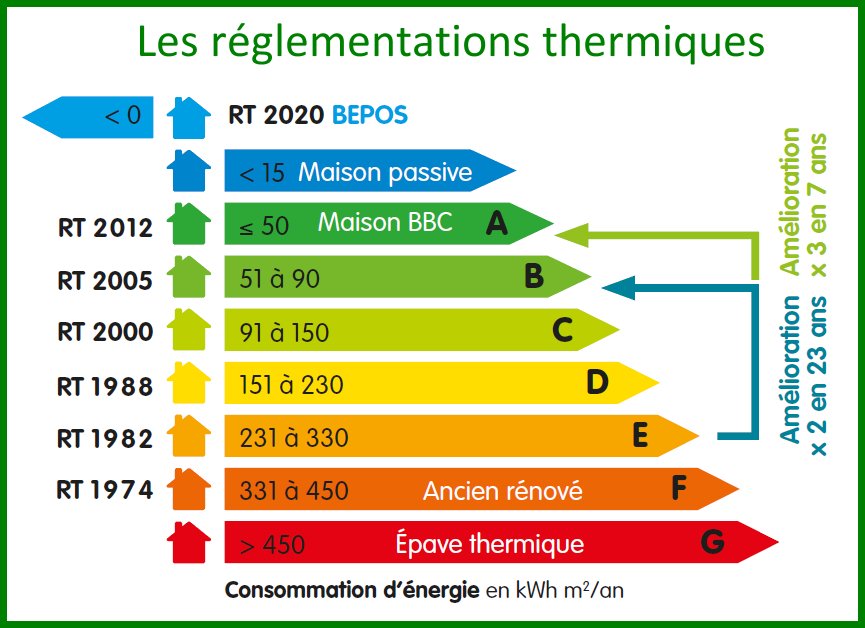 Les réglementations thermiques

< 0

RT 2020 BEPOS

< 15 Maison passive

RT 2012 ≤ 50 Maison BBC A

RT 2005 51 à 90 B

RT 2000 91 à 150 C

RT 1988 151 à 230 D

RT 1982 231 à 330 E

RT 1974 331 à 450 Ancien rénové F

> 450 Épave thermique G

Amélioration x 3 en 7 ans

Amélioration x 2 en 23 ans

Consommation d'énergie en kWh m²/an